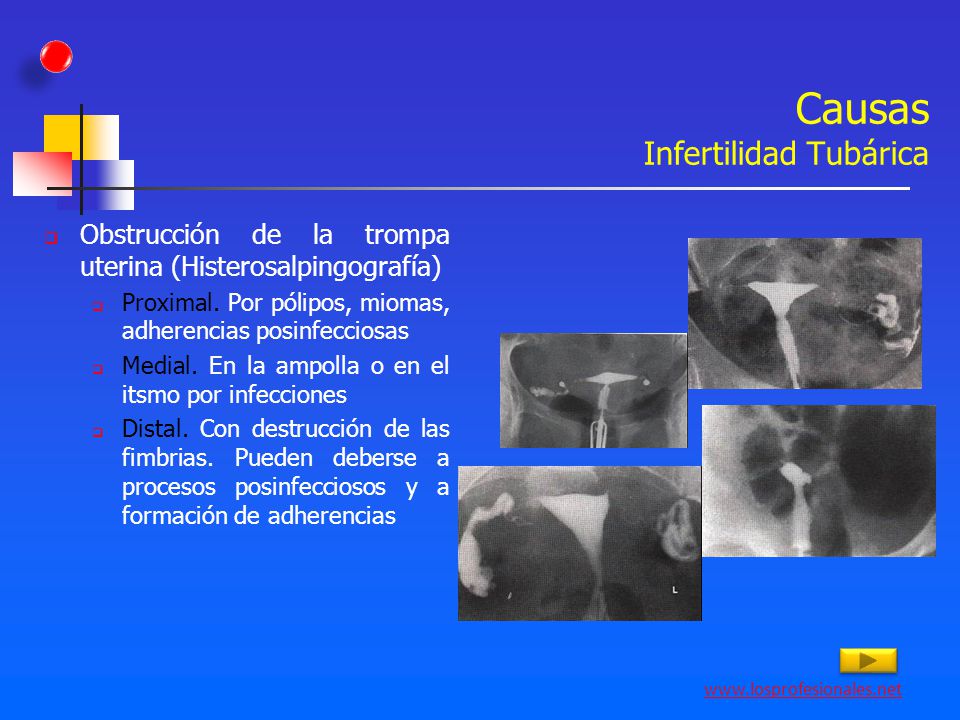 Causas
Infertilidad Tubárica

Obstrucción de la trompa uterina (Histerosalpingografía)

Proximal. Por pólipos, miomas, adherencias posinfecciosas

Medial. En la ampolla o en el itsmo por infecciones

Distal. Con destrucción de las fimbrias. Pueden deberse a procesos posinfecciosos y a formación de adherencias

L

www.losprofesionales.net